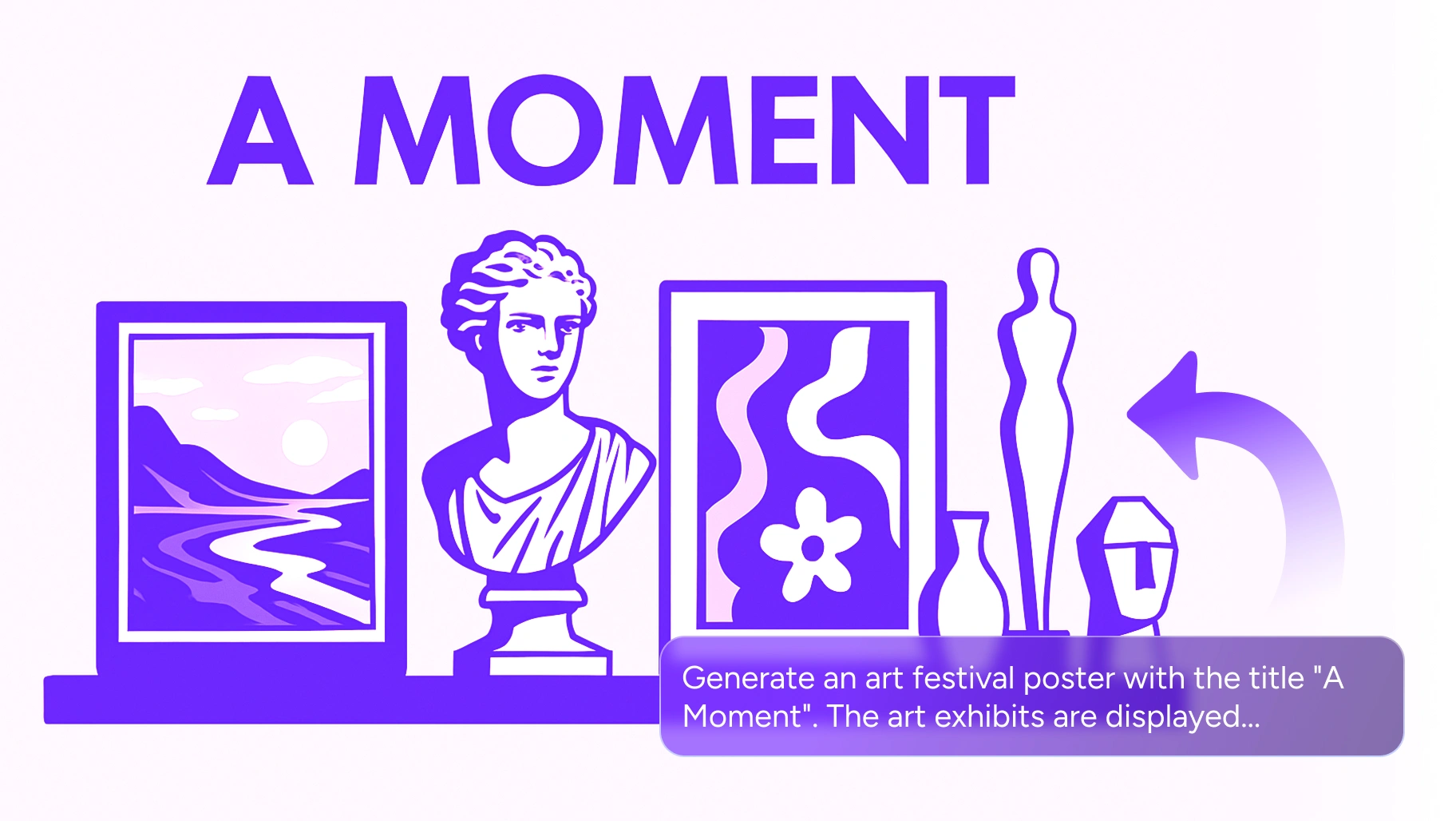 A MOMENT

Generate an art festival poster with the title "A Moment". The art exhibits are displayed...